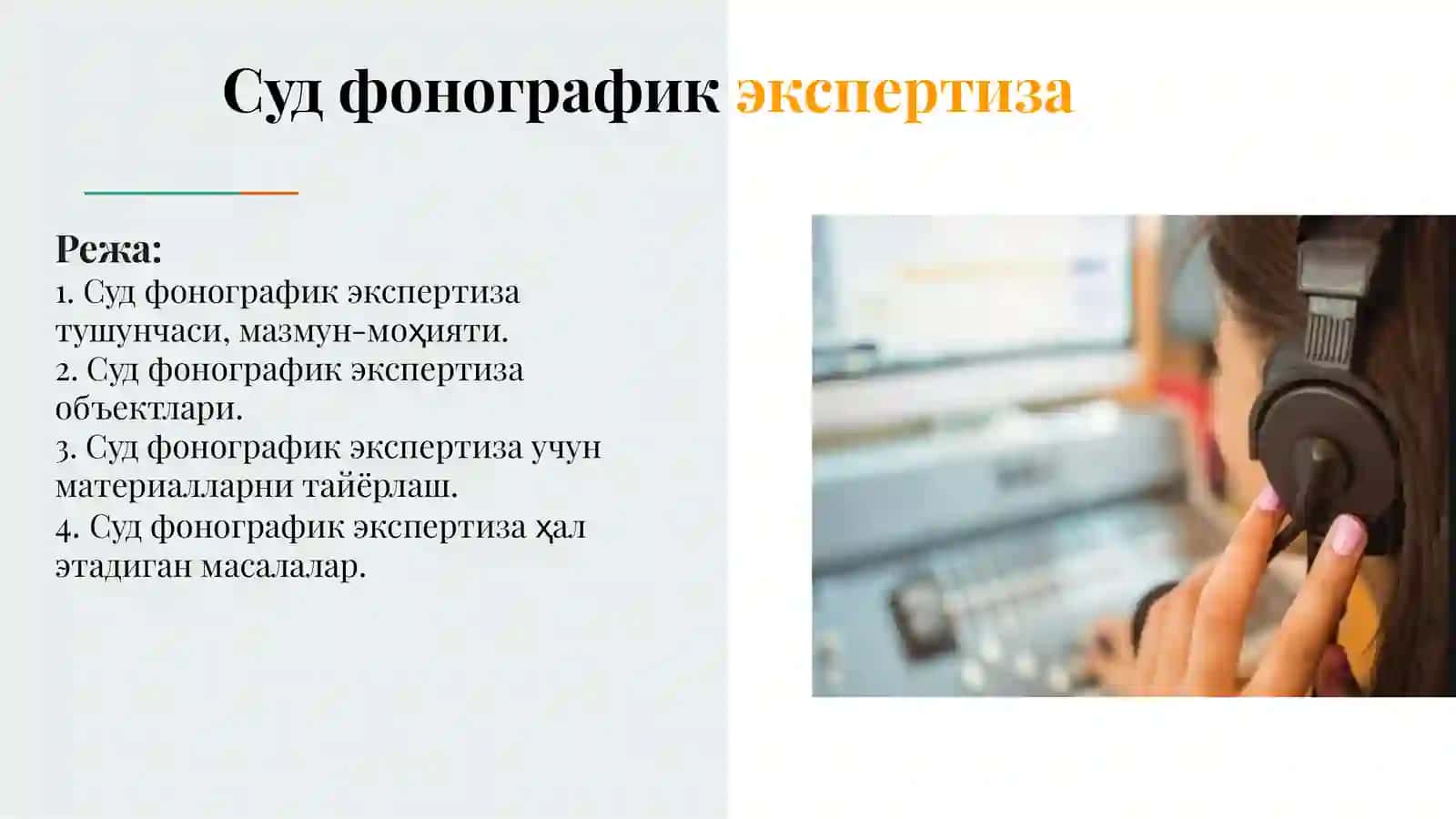 Суд фонографик экспертиза

Режа:
1. Суд фонографик экспертиза тушунчаси, мазмун-моҳияти.
2. Суд фонографик экспертиза объектлари.
3. Суд фонографик экспертиза учун материалларни тайёрлаш.
4. Суд фонографик экспертиза ҳал этадиган масалалар.